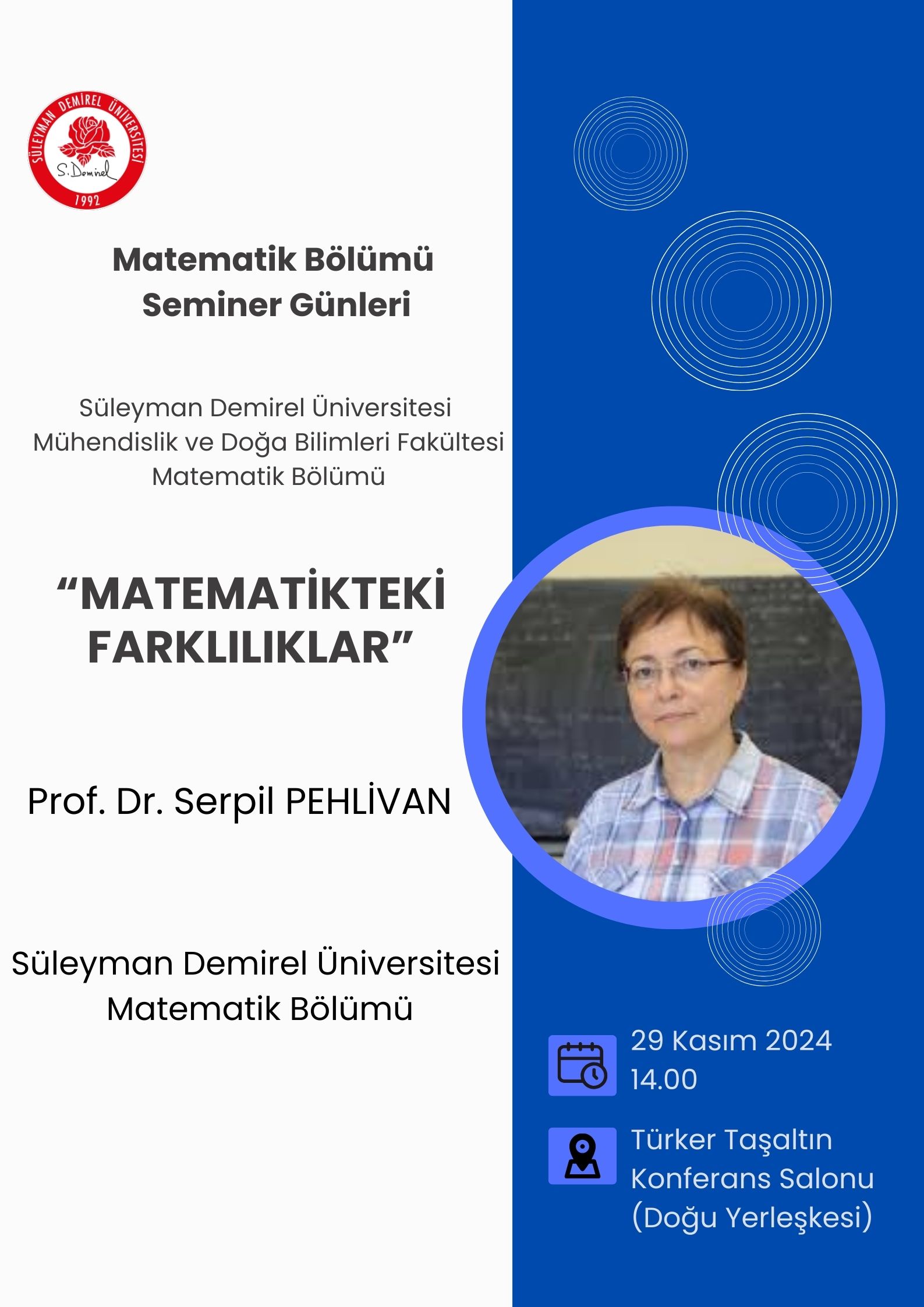 SÜLEYMAN DEMİREL ÜNİVERSİTESİ
S. Demirel
1992

Matematik Bölümü
Seminer Günleri

Süleyman Demirel Üniversitesi
Mühendislik ve Doğa Bilimleri Fakültesi
Matematik Bölümü

“MATEMATİKTEKİ FARKLILIKLAR”

Prof. Dr. Serpil PEHLİVAN

Süleyman Demirel Üniversitesi
Matematik Bölümü

29 Kasım 2024
14.00

Türker Taşaltın
Konferans Salonu
(Doğu Yerleşkesi)